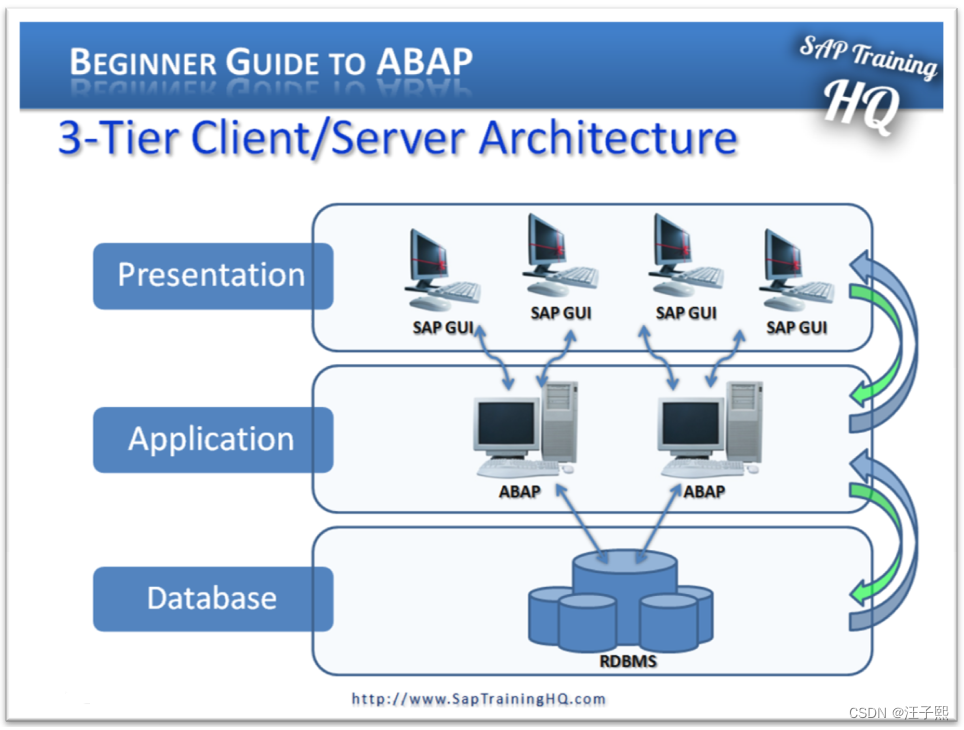 BEGINNER GUIDE TO ABAP

SAP Training HQ

3-Tier Client/Server Architecture

Presentation

SAP GUI

SAP GUI

SAP GUI

SAP GUI

Application

ABAP

ABAP

Database

RDBMS

http://www.SapTrainingHQ.com

CSDN @汪子熙